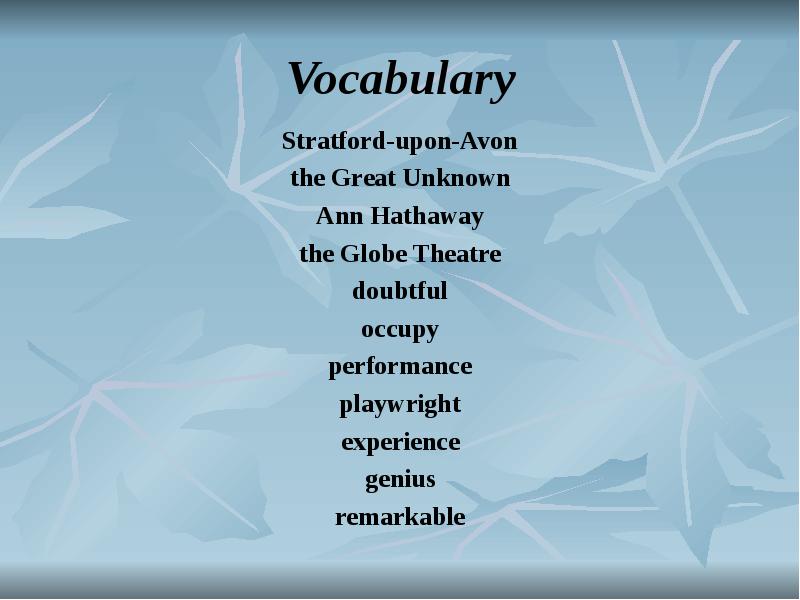 Vocabulary

Stratford-upon-Avon
the Great Unknown
Ann Hathaway
the Globe Theatre
doubtful
occupy
performance
playwright
experience
genius
remarkable